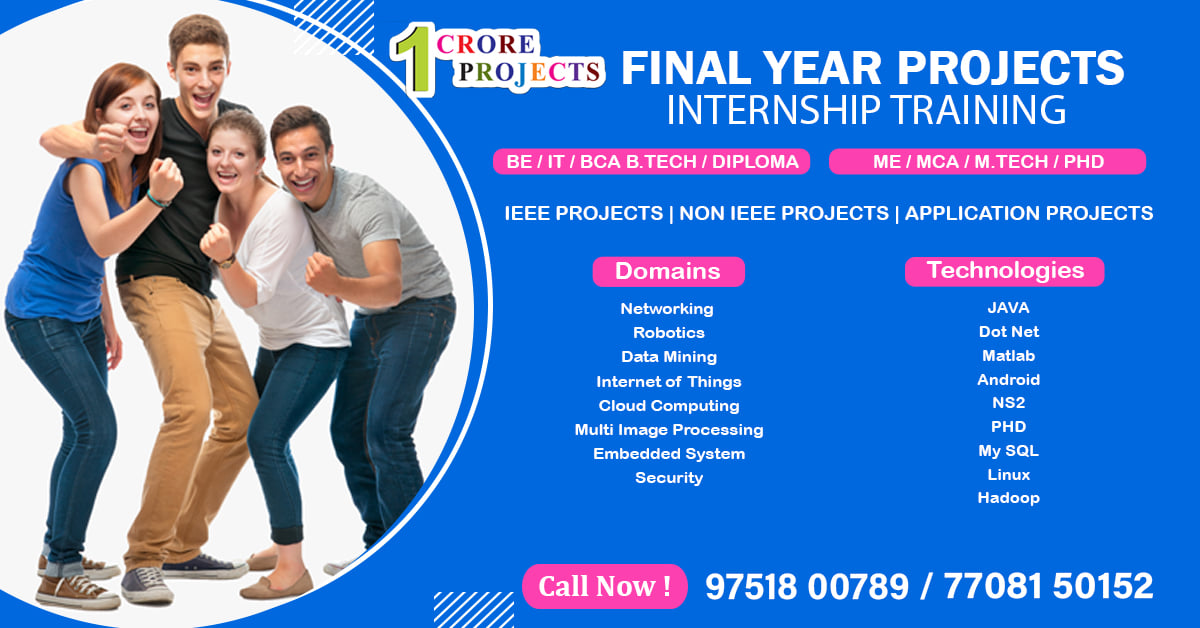 1 CRORE PROJECTS

FINAL YEAR PROJECTS
INTERNSHIP TRAINING

BE / IT / BCA B.TECH / DIPLOMA

ME / MCA / M.TECH / PHD

IEEE PROJECTS | NON IEEE PROJECTS | APPLICATION PROJECTS

Domains

Networking
Robotics
Data Mining
Internet of Things
Cloud Computing
Multi Image Processing
Embedded System
Security

Technologies

JAVA
Dot Net
Matlab
Android
NS2
PHD
My SQL
Linux
Hadoop

Call Now !

97518 00789 / 77081 50152